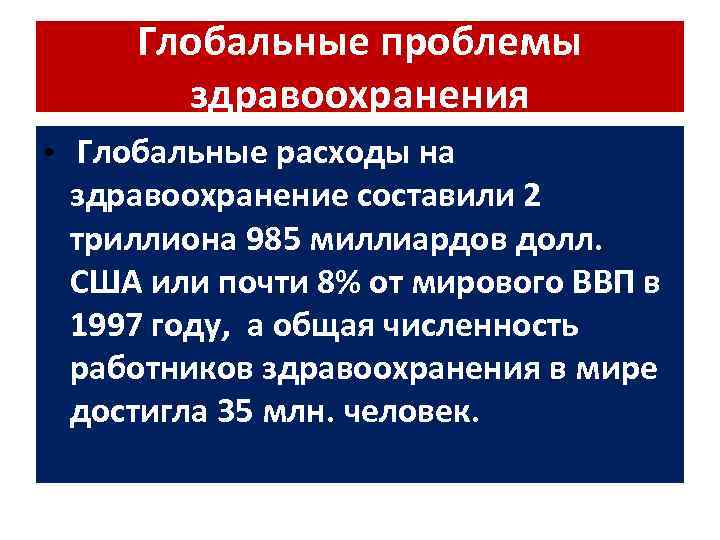 Глобальные проблемы здравоохранения

• Глобальные расходы на здравоохранение составили 2 триллиона 985 миллиардов долл. США или почти 8% от мирового ВВП в 1997 году, а общая численность работников здравоохранения в мире достигла 35 млн. человек.